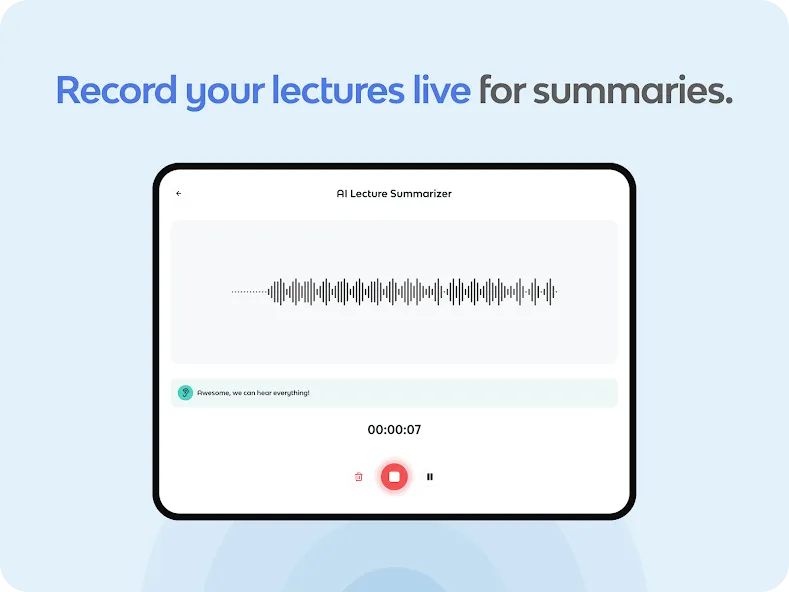 Record your lectures live for summaries.

AI Lecture Summarizer

Awesome, we can hear everything!

00:00:07